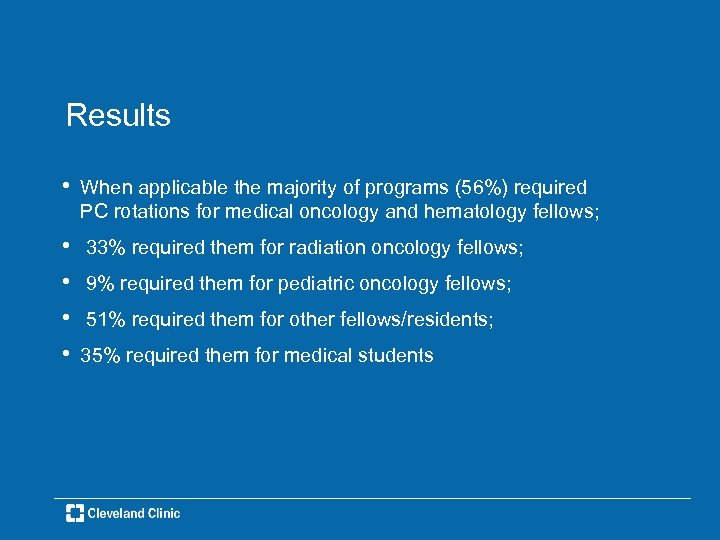 Results

• When applicable the majority of programs (56%) required PC rotations for medical oncology and hematology fellows;

• 33% required them for radiation oncology fellows;

• 9% required them for pediatric oncology fellows;

• 51% required them for other fellows/residents;

• 35% required them for medical students

Cleveland Clinic